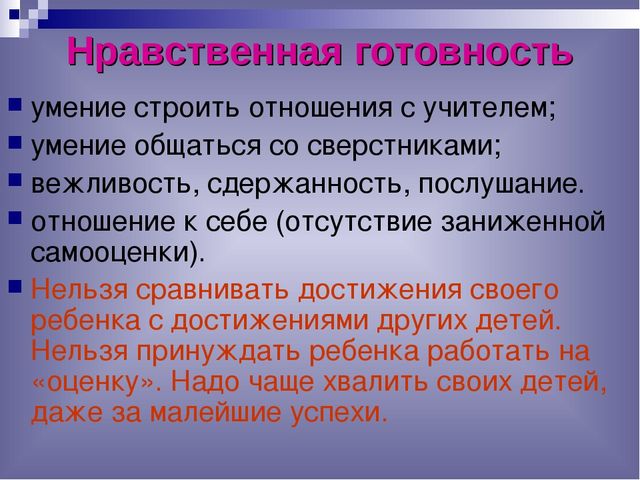 Нравственная готовность

- умение строить отношения с учителем;
- умение общаться со сверстниками;
- вежливость, сдержанность, послушание.
- отношение к себе (отсутствие заниженной самооценки).
- Нельзя сравнивать достижения своего ребенка с достижениями других детей. Нельзя принуждать ребенка работать на «оценку». Надо чаще хвалить своих детей, даже за малейшие успехи.